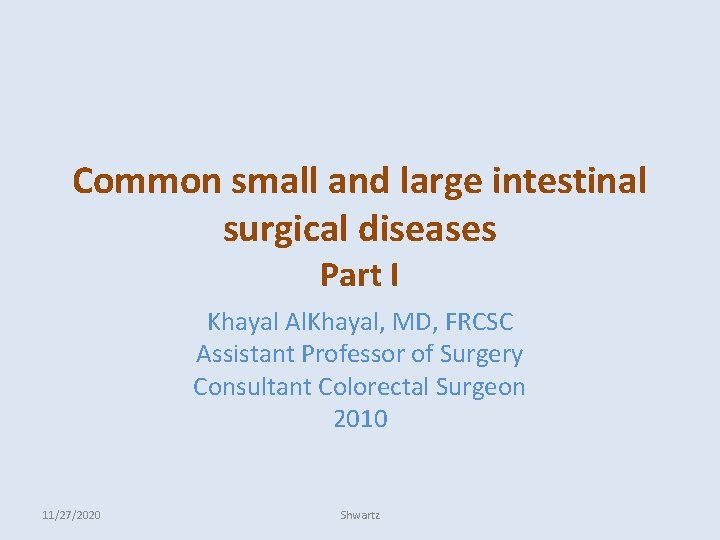 Common small and large intestinal surgical diseases
Part I

Khayal AlKhayal, MD, FRCSC
Assistant Professor of Surgery
Consultant Colorectal Surgeon
2010

11/27/2020

Shwartz